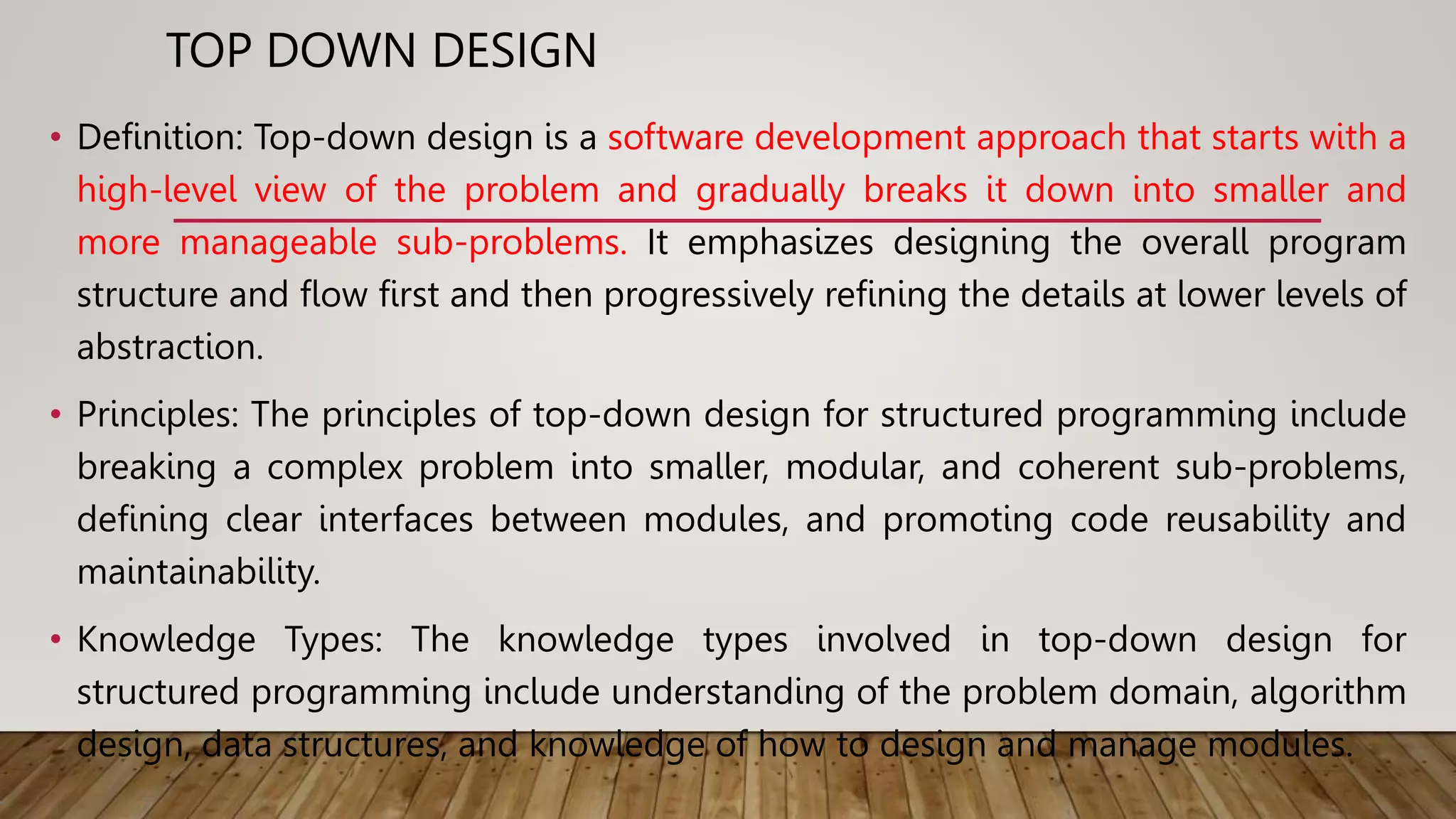 TOP DOWN DESIGN

• Definition: Top-down design is a software development approach that starts with a high-level view of the problem and gradually breaks it down into smaller and more manageable sub-problems. It emphasizes designing the overall program structure and flow first and then progressively refining the details at lower levels of abstraction.

• Principles: The principles of top-down design for structured programming include breaking a complex problem into smaller, modular, and coherent sub-problems, defining clear interfaces between modules, and promoting code reusability and maintainability.

• Knowledge Types: The knowledge types involved in top-down design for structured programming include understanding of the problem domain, algorithm design, data structures, and knowledge of how to design and manage modules.